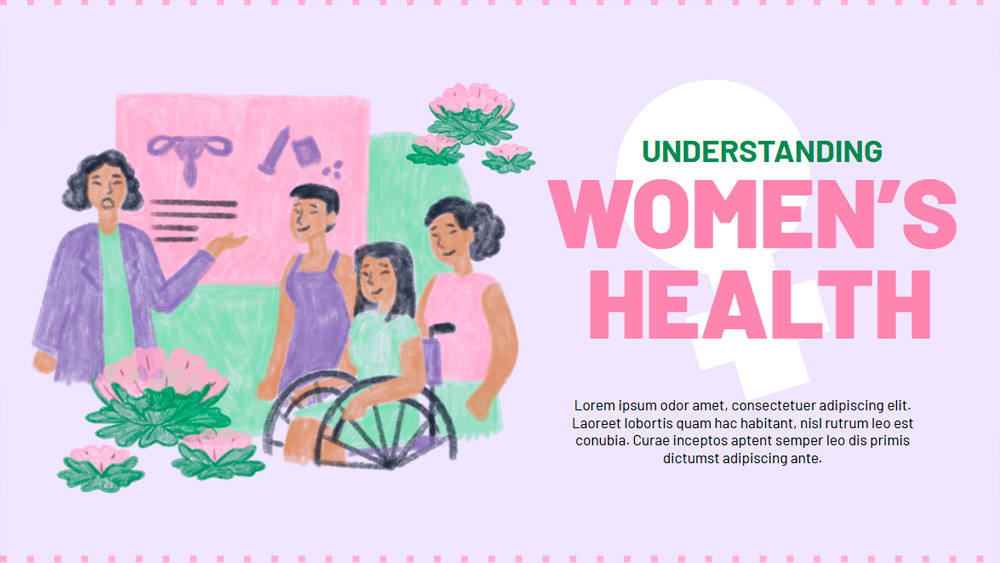 UNDERSTANDING
WOMEN'S
HEALTH

Lorem ipsum odor amet, consectetuer adipiscing elit. Laoreet lobortis quam hac habitant, nisl rutrum leo est conubia. Curae inceptos aptent semper leo dis primis dictumst adipiscing ante.